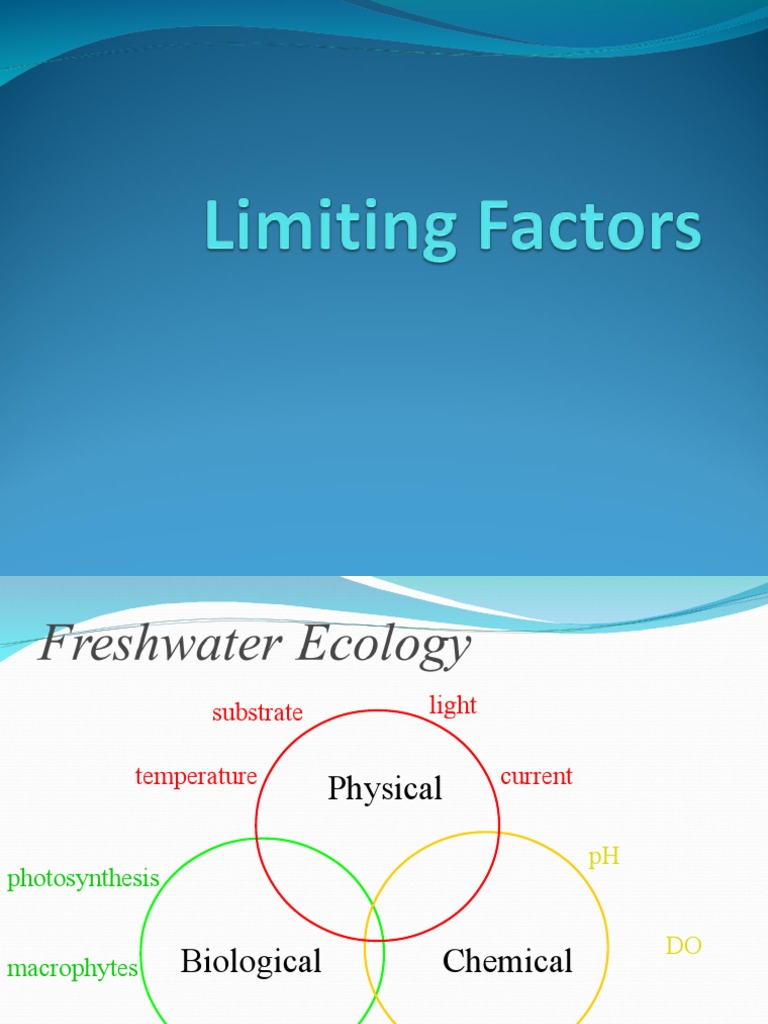 Limiting Factors

Freshwater Ecology

substrate

light

temperature

Physical

current

pH

photosynthesis

macrophytes

Biological

Chemical

DO